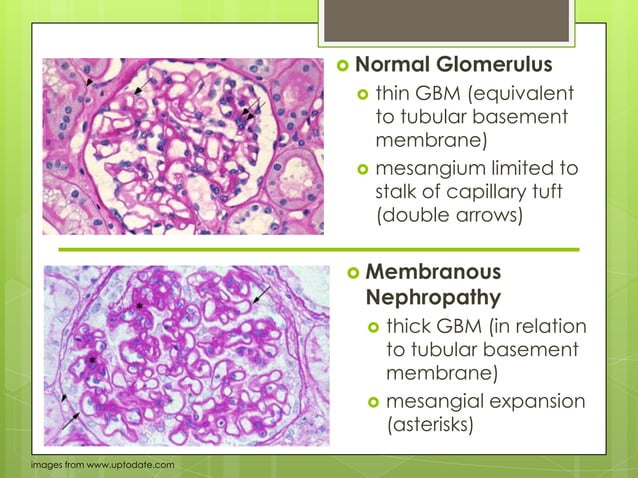 Normal Glomerulus

thin GBM (equivalent to tubular basement membrane)

mesangium limited to stalk of capillary tuft (double arrows)

Membranous Nephropathy

thick GBM (in relation to tubular basement membrane)

mesangial expansion (asterisks)

images from www.uptodate.com